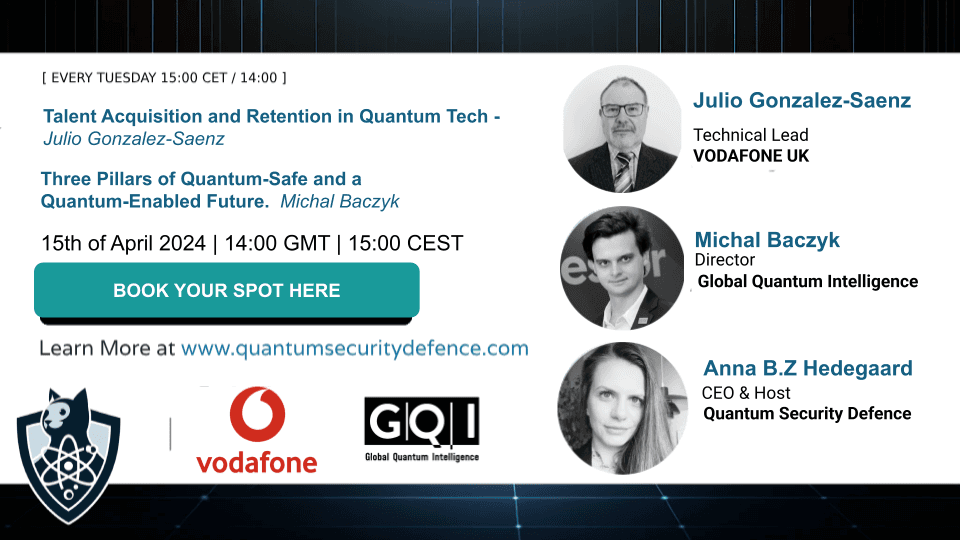 [ EVERY TUESDAY 15:00 CET / 14:00 ]

Talent Acquisition and Retention in Quantum Tech - Julio Gonzalez-Saenz

Three Pillars of Quantum-Safe and a Quantum-Enabled Future. Michal Baczyk

15th of April 2024 | 14:00 GMT | 15:00 CEST

BOOK YOUR SPOT HERE

Learn More at www.quantumsecuritydefence.com

vodafone

GQI
Global Quantum Intelligence

Julio Gonzalez-Saenz
Technical Lead
VODAFONE UK

Michal Baczyk
Director
Global Quantum Intelligence

Anna B.Z Hedegaard
CEO & Host
Quantum Security Defence